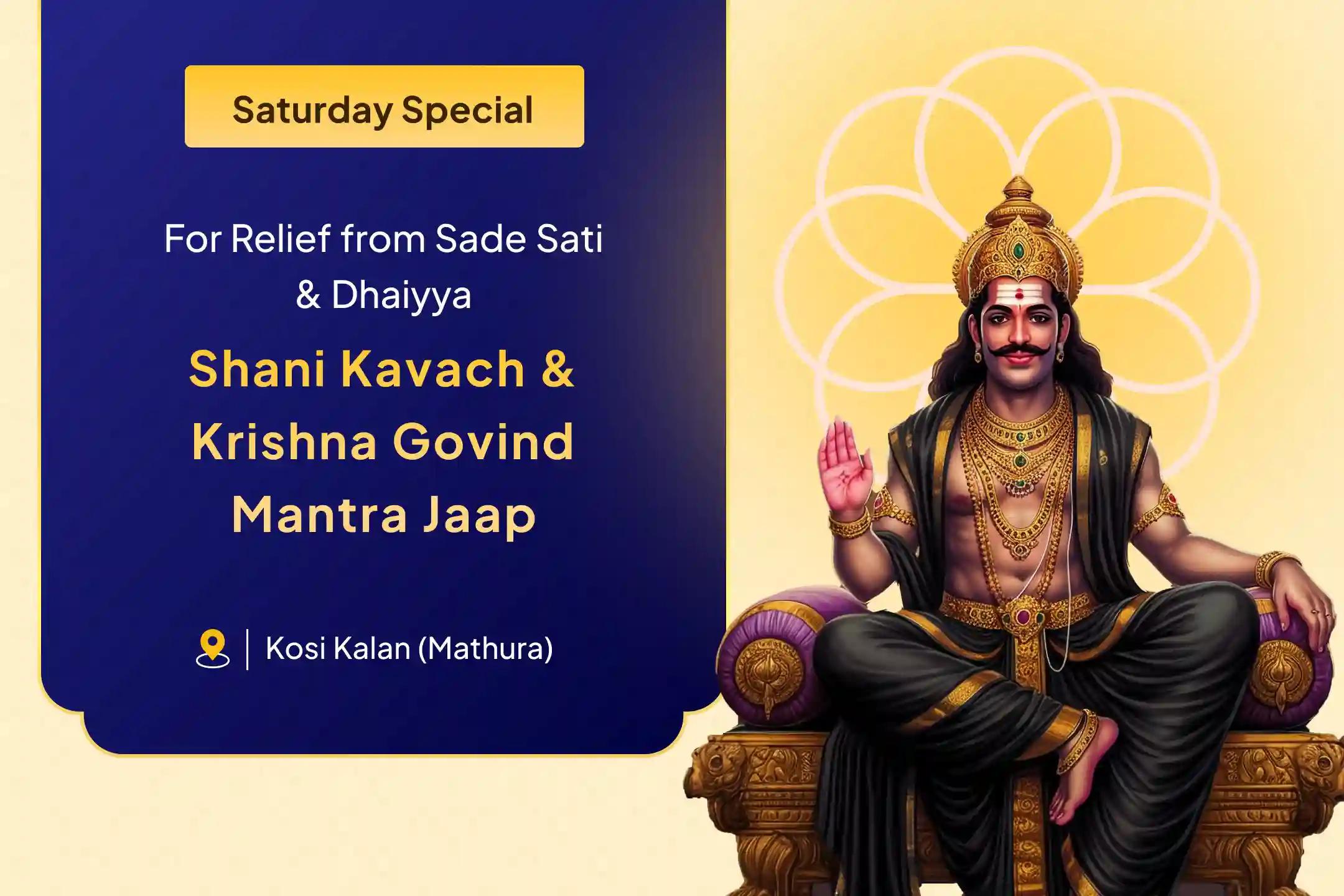 Saturday Special

For Relief from Sade Sati & Dhaiyya

Shani Kavach & Krishna Govind Mantra Jaap

Kosi Kalan (Mathura)